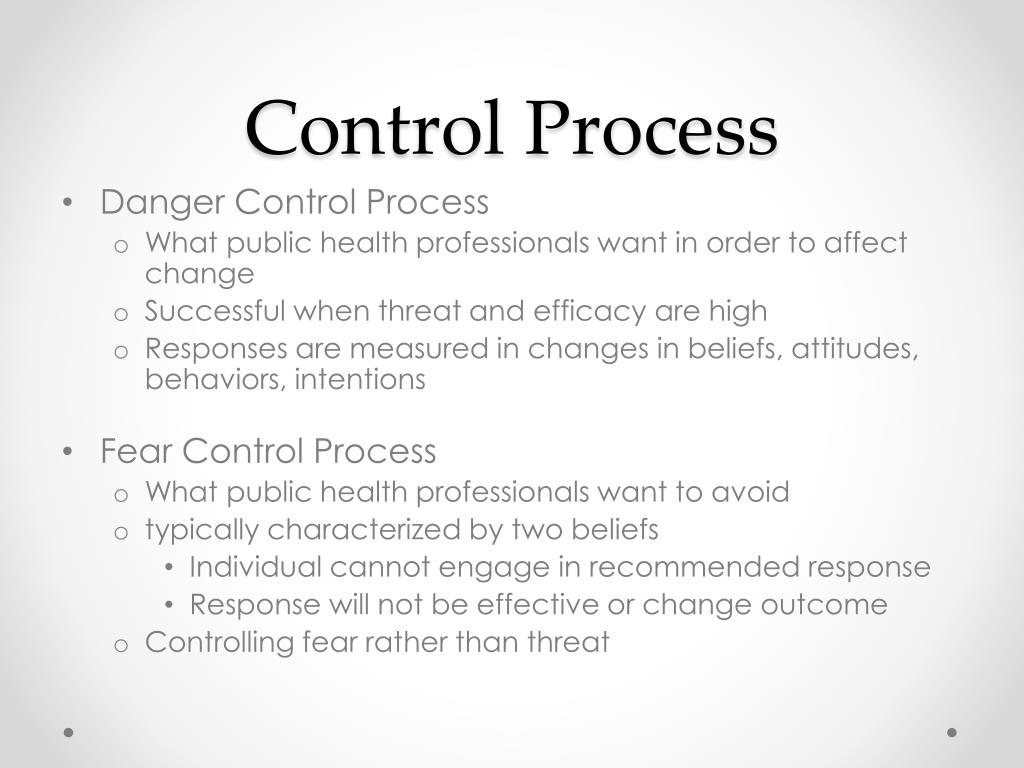 Control Process

• Danger Control Process
  o What public health professionals want in order to affect change
  o Successful when threat and efficacy are high
  o Responses are measured in changes in beliefs, attitudes, behaviors, intentions

• Fear Control Process
  o What public health professionals want to avoid
  o typically characterized by two beliefs
    • Individual cannot engage in recommended response
    • Response will not be effective or change outcome
  o Controlling fear rather than threat